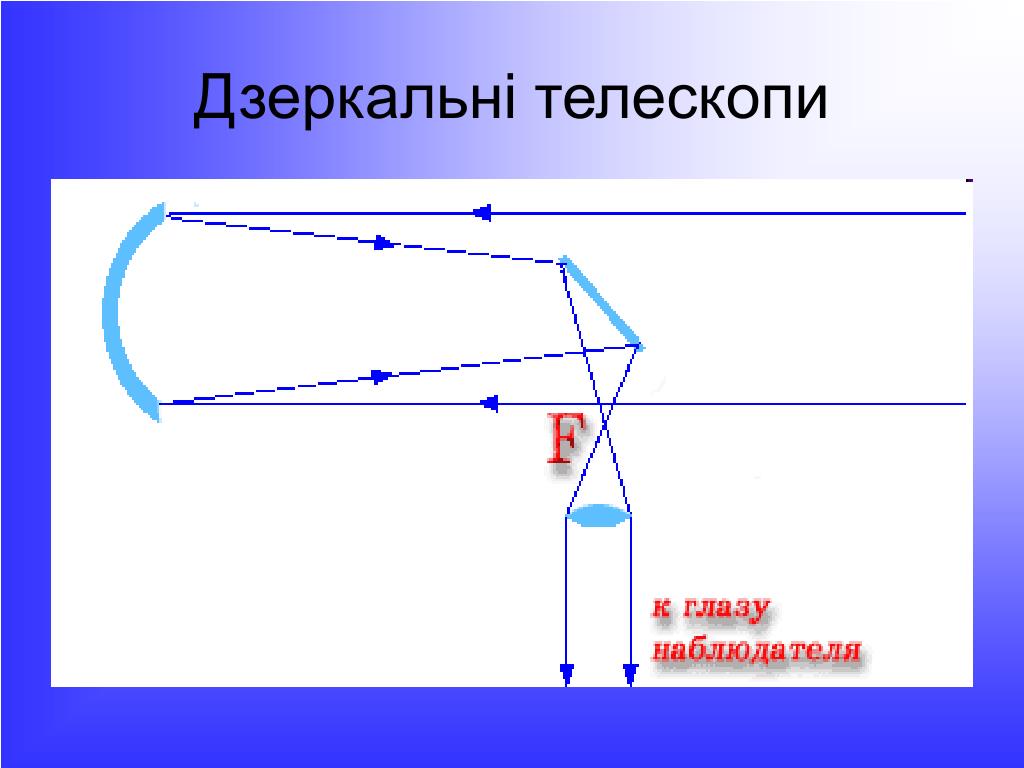 Дзеркальні телескопи

F

к глазу наблюдателя